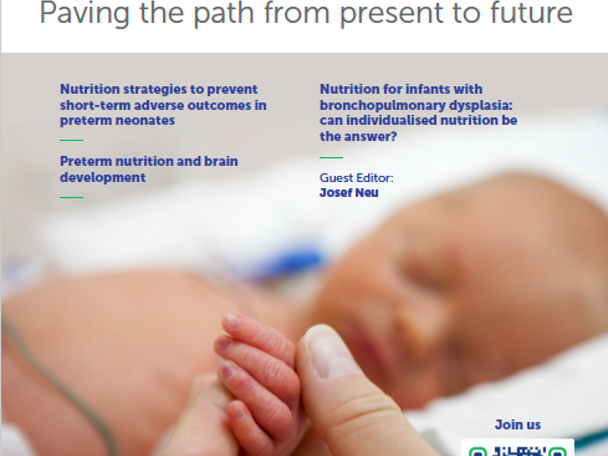 Paving the path from present to future

Nutrition strategies to prevent short-term adverse outcomes in preterm neonates

Preterm nutrition and brain development

Nutrition for infants with bronchopulmonary dysplasia: can individualised nutrition be the answer?

Guest Editor:
Josef Neu

Join us